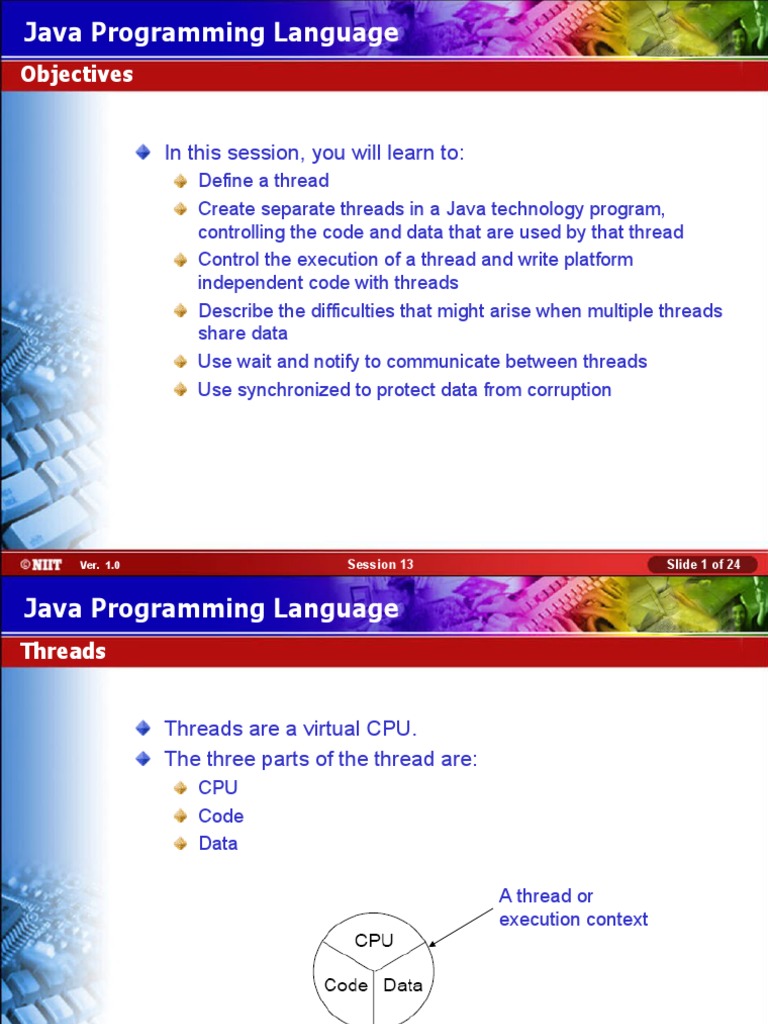 Java Programming Language

Objectives

In this session, you will learn to:

Define a thread

Create separate threads in a Java technology program, controlling the code and data that are used by that thread

Control the execution of a thread and write platform independent code with threads

Describe the difficulties that might arise when multiple threads share data

Use wait and notify to communicate between threads

Use synchronized to protect data from corruption

©NIIT Ver. 1.0 Session 13 Slide 1 of 24

Java Programming Language

Threads

Threads are a virtual CPU.

The three parts of the thread are:

CPU

Code

Data

A thread or execution context

CPU

Code

Data